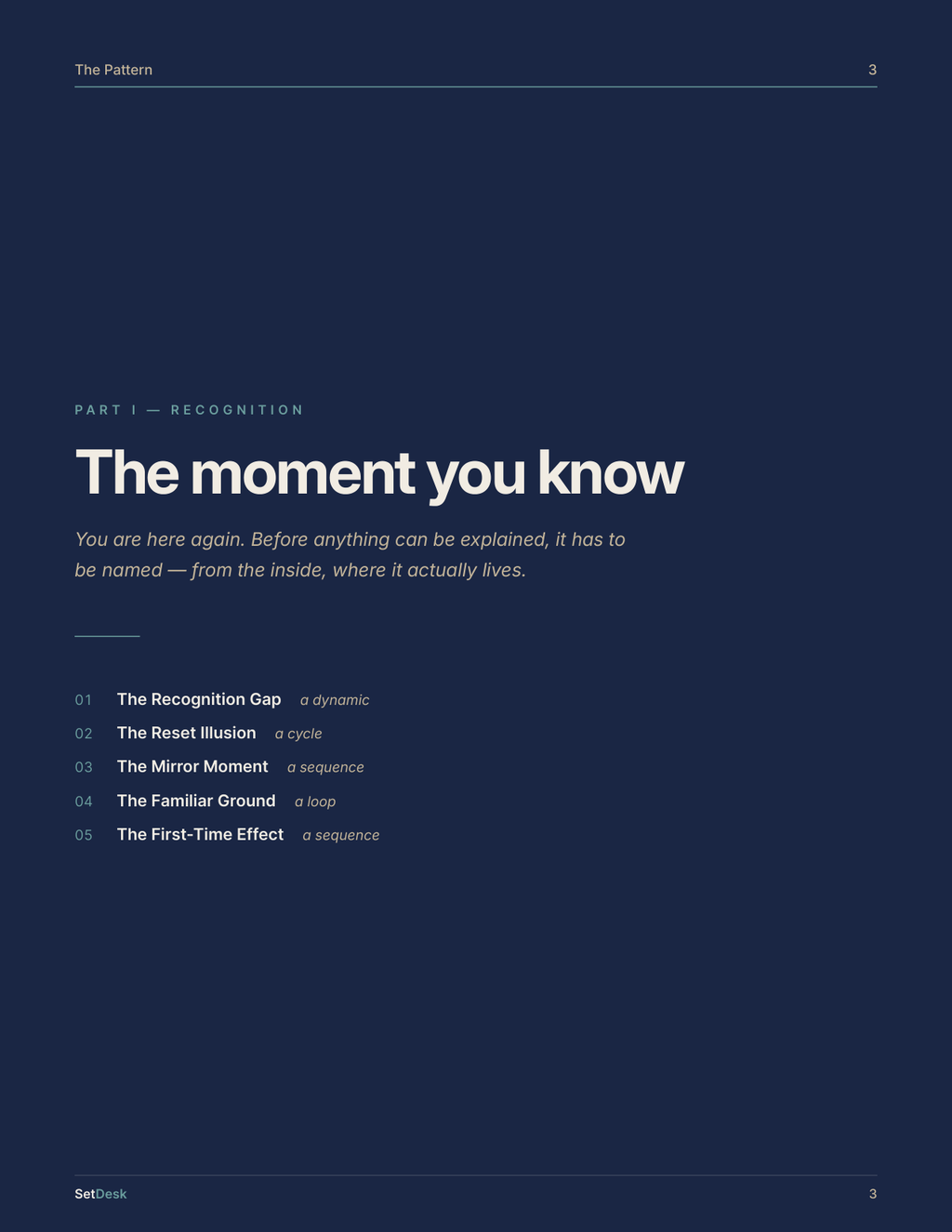 The Pattern 3

PART I — RECOGNITION

The moment you know

You are here again. Before anything can be explained, it has to be named — from the inside, where it actually lives.

01 The Recognition Gap a dynamic
02 The Reset Illusion a cycle
03 The Mirror Moment a sequence
04 The Familiar Ground a loop
05 The First-Time Effect a sequence

SetDesk 3